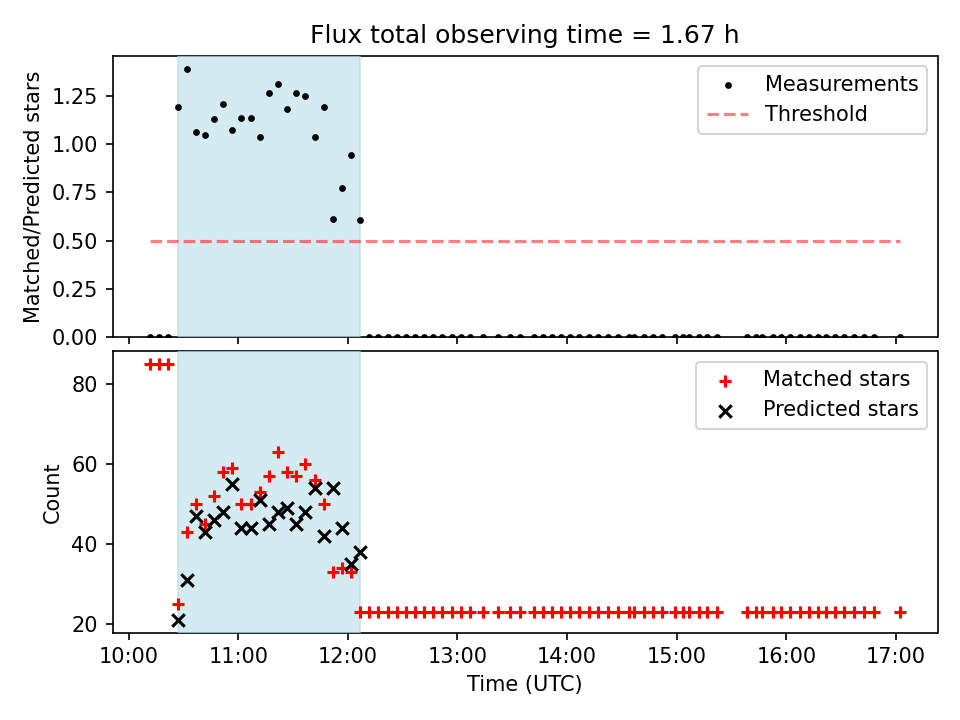 Flux total observing time = 1.67 h

Matched/Predicted stars

1.25
1.00
0.75
0.50
0.25
0.00

Measurements
Threshold

Count

80
60
40
20

Matched stars
Predicted stars

10:00 11:00 12:00 13:00 14:00 15:00 16:00 17:00

Time (UTC)